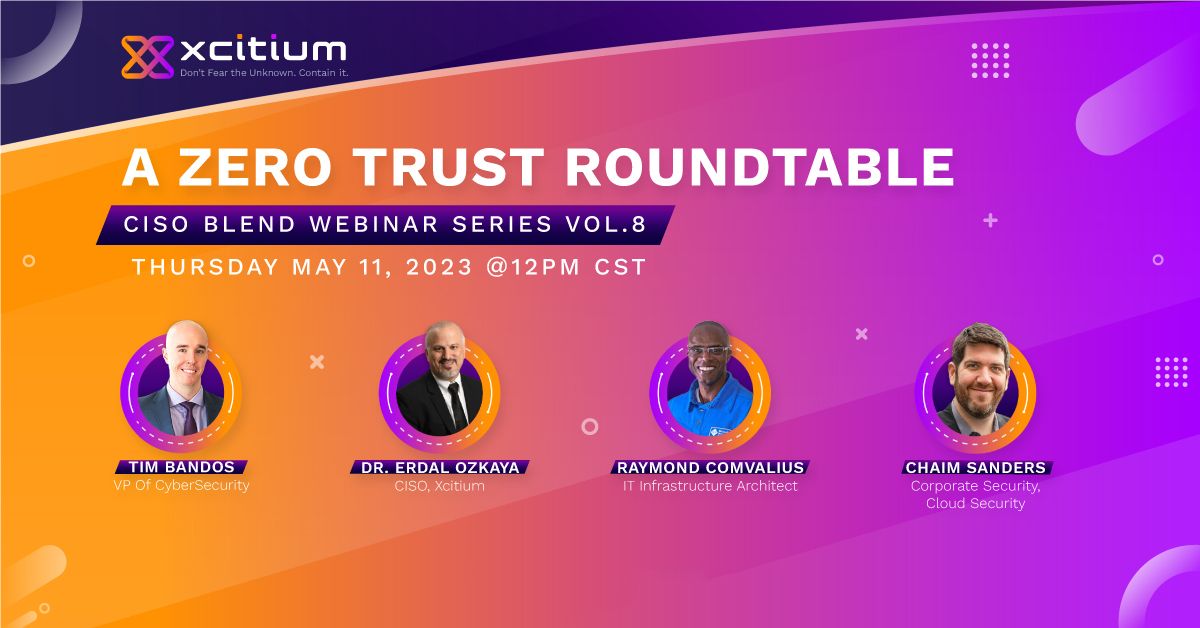 xcitium
Don't Fear the Unknown. Contain it.

A ZERO TRUST ROUNDTABLE

CISO BLEND WEBINAR SERIES VOL.8

THURSDAY MAY 11, 2023 @12PM CST

TIM BANDOS
VP Of CyberSecurity

DR. ERDAL OZKAYA
CISO, Xcitium

RAYMOND COMVALIUS
IT Infrastructure Architect

CHAIM SANDERS
Corporate Security, Cloud Security